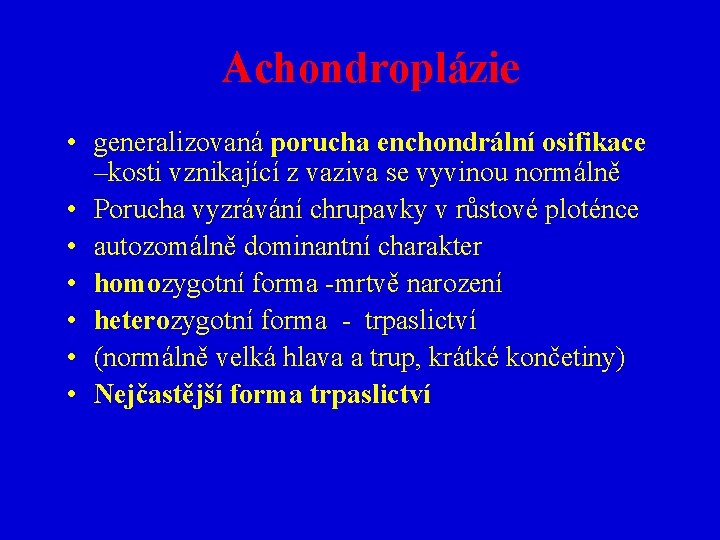 Achondroplázie

• generalizovaná porucha enchondrální osifikace –kosti vznikající z vaziva se vyvinou normálně
• Porucha vyzrávání chrupavky v růstové ploténce
• autozomálně dominantní charakter
• homozygotní forma -mrtvě narození
• heterozygotní forma - trpaslictví
• (normálně velká hlava a trup, krátké končetiny)
• Nejčastější forma trpaslictví